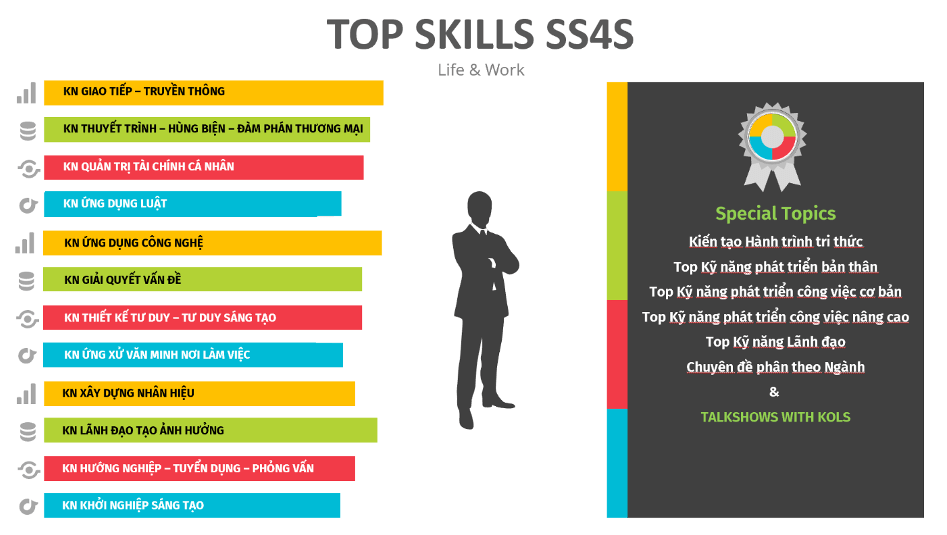 TOP SKILLS SS4S

Life & Work

KN GIAO TIẾP – TRUYỀN THÔNG

KN THUYẾT TRÌNH – HÙNG BIỆN – ĐÀM PHÁN THƯƠNG MẠI

KN QUẢN TRỊ TÀI CHÍNH CÁ NHÂN

KN ỨNG DỤNG LUẬT

KN ỨNG DỤNG CÔNG NGHỆ

KN GIẢI QUYẾT VẤN ĐỀ

KN THIẾT KẾ TƯ DUY – TƯ DUY SÁNG TẠO

KN ỨNG XỬ VĂN MINH NƠI LÀM VIỆC

KN XÂY DỰNG NHÂN HIỆU

KN LÃNH ĐẠO TẠO ẢNH HƯỞNG

KN HƯỚNG NGHIỆP – TUYỂN DỤNG – PHỎNG VẤN

KN KHỞI NGHIỆP SÁNG TẠO

Special Topics

Kiến tạo Hành trình tri thức

Top Kỹ năng phát triển bản thân

Top Kỹ năng phát triển công việc cơ bản

Top Kỹ năng phát triển công việc nâng cao

Top Kỹ năng Lãnh đạo

Chuyên đề phân theo Ngành

&

TALKSHOWS WITH KOLS